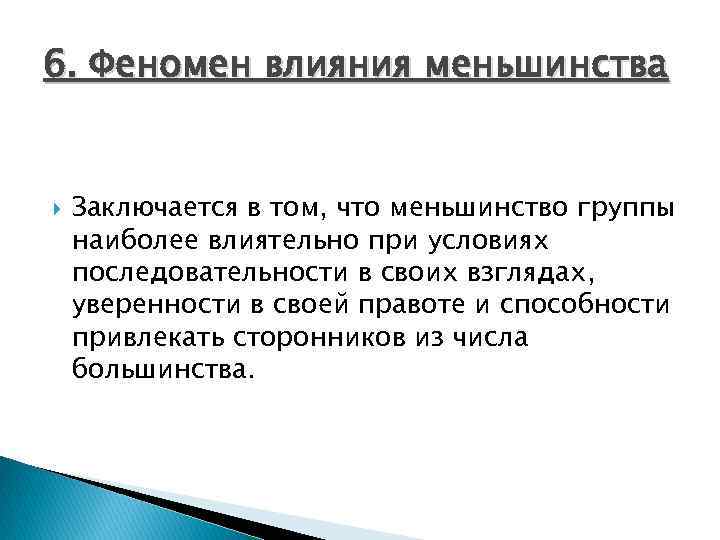 6. Феномен влияния меньшинства

Заключается в том, что меньшинство группы наиболее влиятельно при условиях последовательности в своих взглядах, уверенности в своей правоте и способности привлекать сторонников из числа большинства.